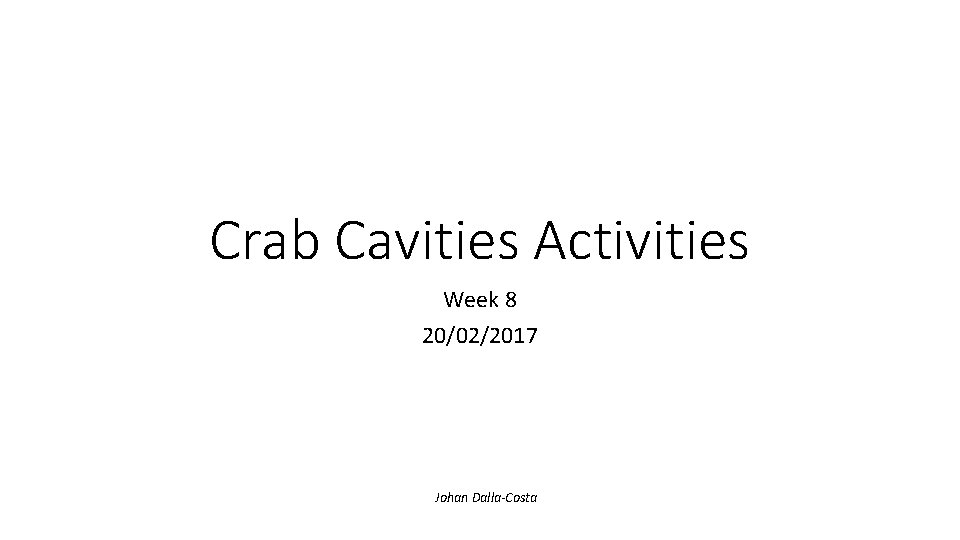 Crab Cavities Activities

Week 8
20/02/2017

Johan Dalla-Costa